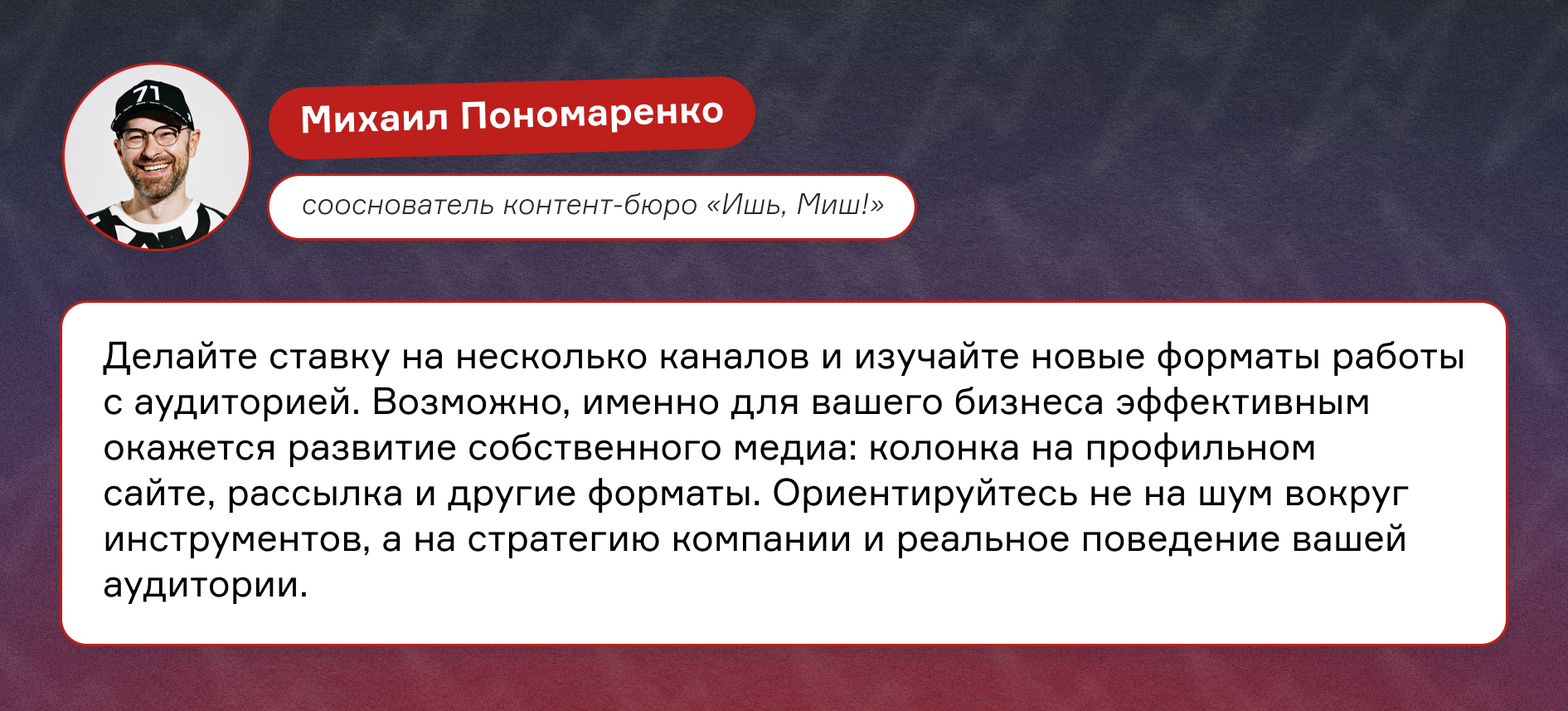 71

Михаил Пономаренко

сооснователь контент-бюро «Ишь, Миш!»

Делайте ставку на несколько каналов и изучайте новые форматы работы с аудиторией. Возможно, именно для вашего бизнеса эффективным окажется развитие собственного медиа: колонка на профильном сайте, рассылка и другие форматы. Ориентируйтесь не на шум вокруг инструментов, а на стратегию компании и реальное поведение вашей аудитории.